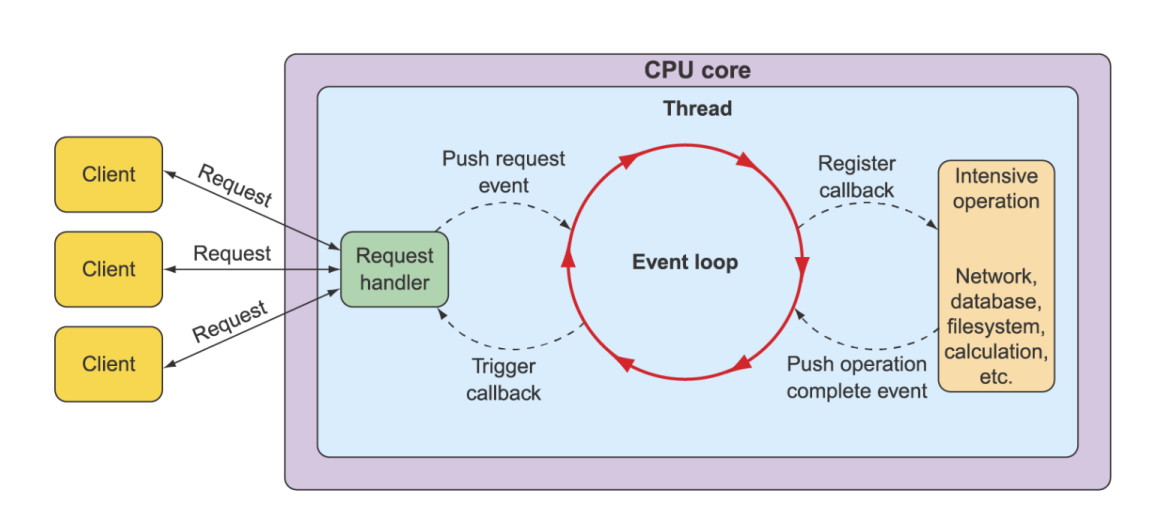 CPU core

Thread

Client

Client

Client

Request

Request

Request

Request handler

Push request event

Trigger callback

Event loop

Register callback

Push operation complete event

Intensive operation

Network, database, filesystem, calculation, etc.